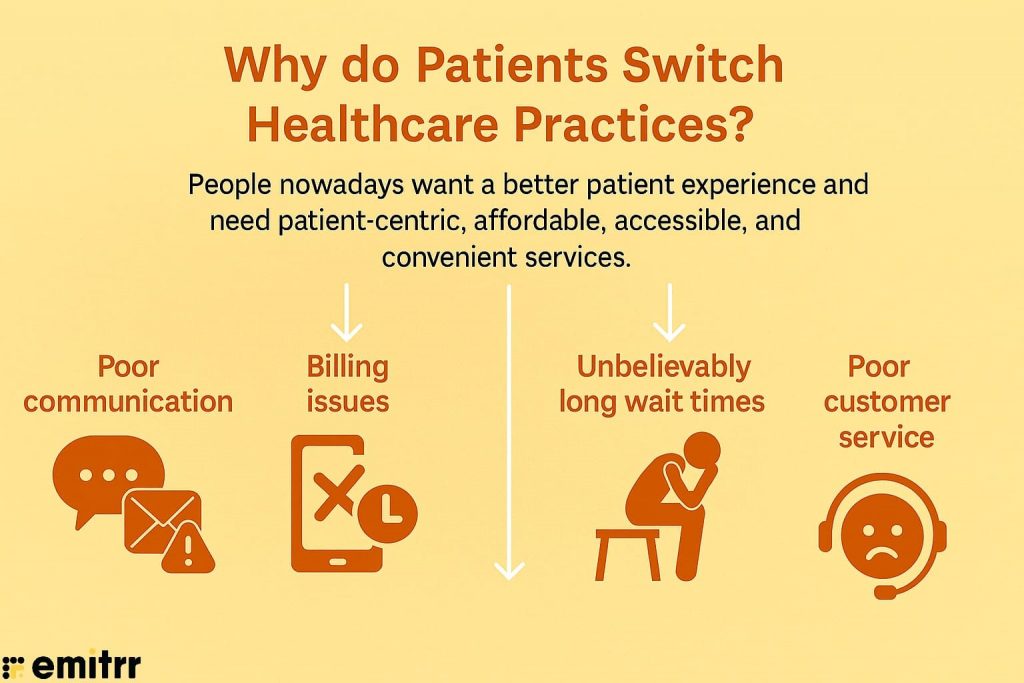 Why do Patients Switch Healthcare Practices?

People nowadays want a better patient experience and need patient-centric, affordable, accessible, and convenient services.

Poor communication

Billing issues

Unbelievably long wait times

Poor customer service

emitrr